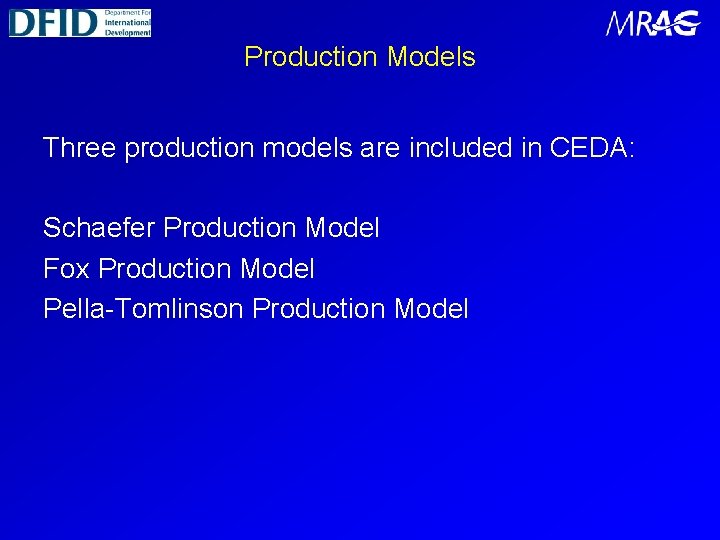 DFID Department For International Development

MRAG

Production Models

Three production models are included in CEDA:

Schaefer Production Model
Fox Production Model
Pella-Tomlinson Production Model